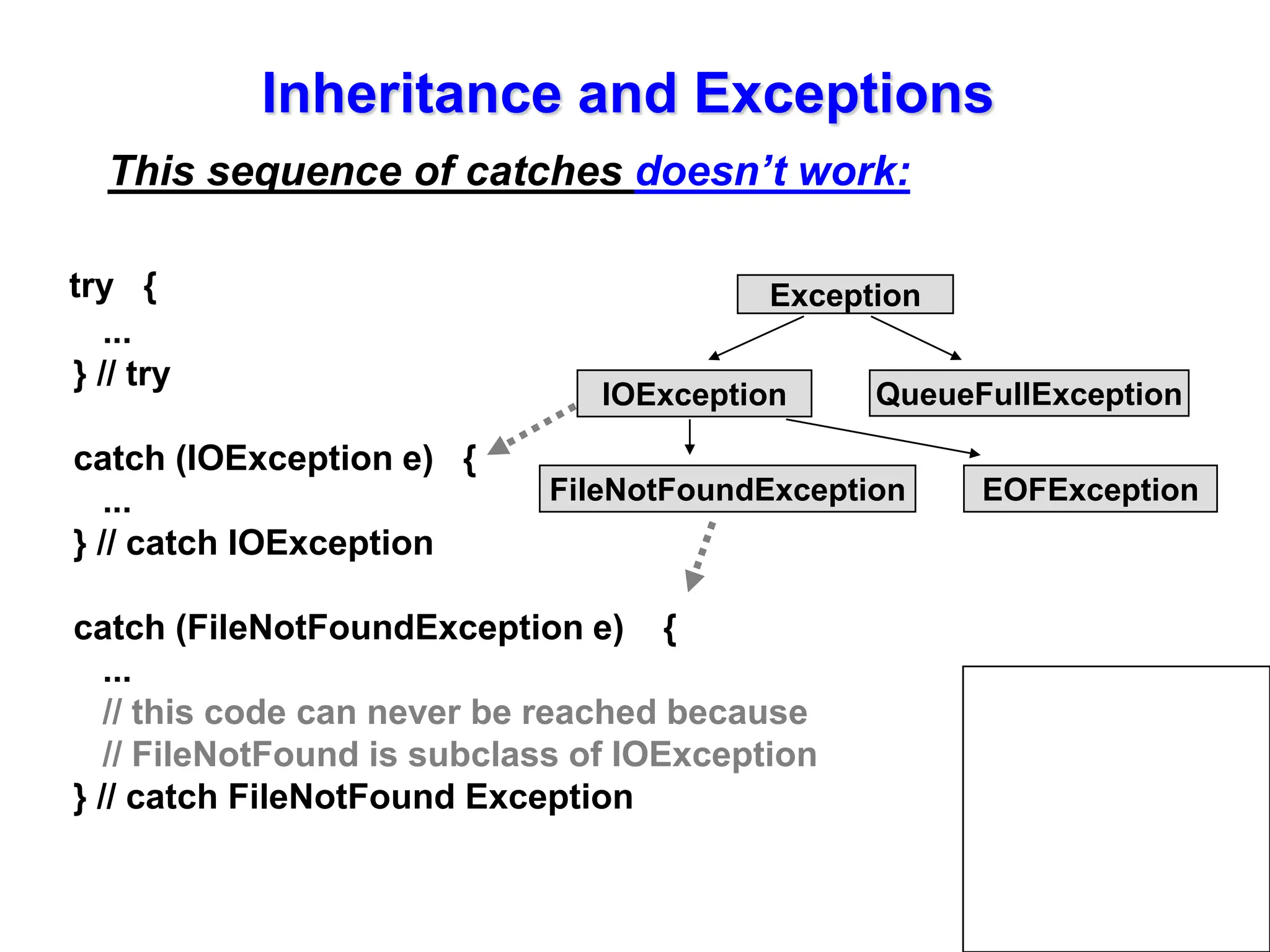 Inheritance and Exceptions

This sequence of catches doesn’t work:

try {
...
} // try

catch (IOException e) {
...
} // catch IOException

catch (FileNotFoundException e) {
...
// this code can never be reached because
// FileNotFound is subclass of IOException
} // catch FileNotFound Exception

Exception

IOException

QueueFullException

FileNotFoundException

EOFException